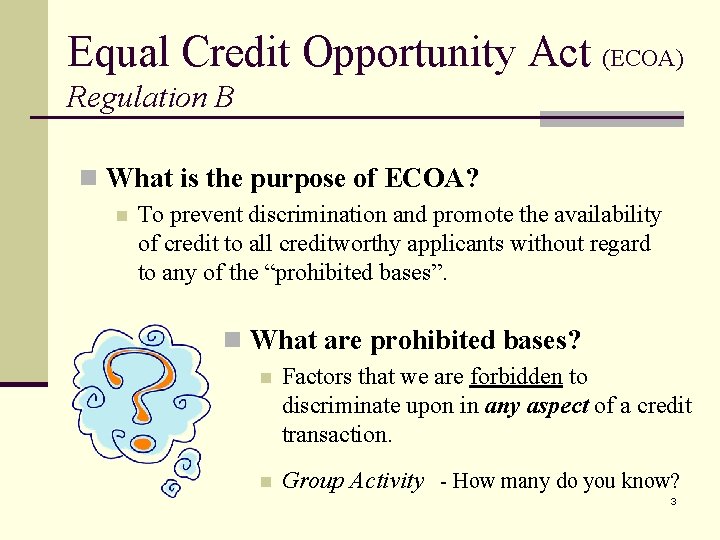 Equal Credit Opportunity Act (ECOA)
Regulation B

What is the purpose of ECOA?

To prevent discrimination and promote the availability of credit to all creditworthy applicants without regard to any of the “prohibited bases”.

What are prohibited bases?

Factors that we are forbidden to discriminate upon in any aspect of a credit transaction.

Group Activity - How many do you know?

3